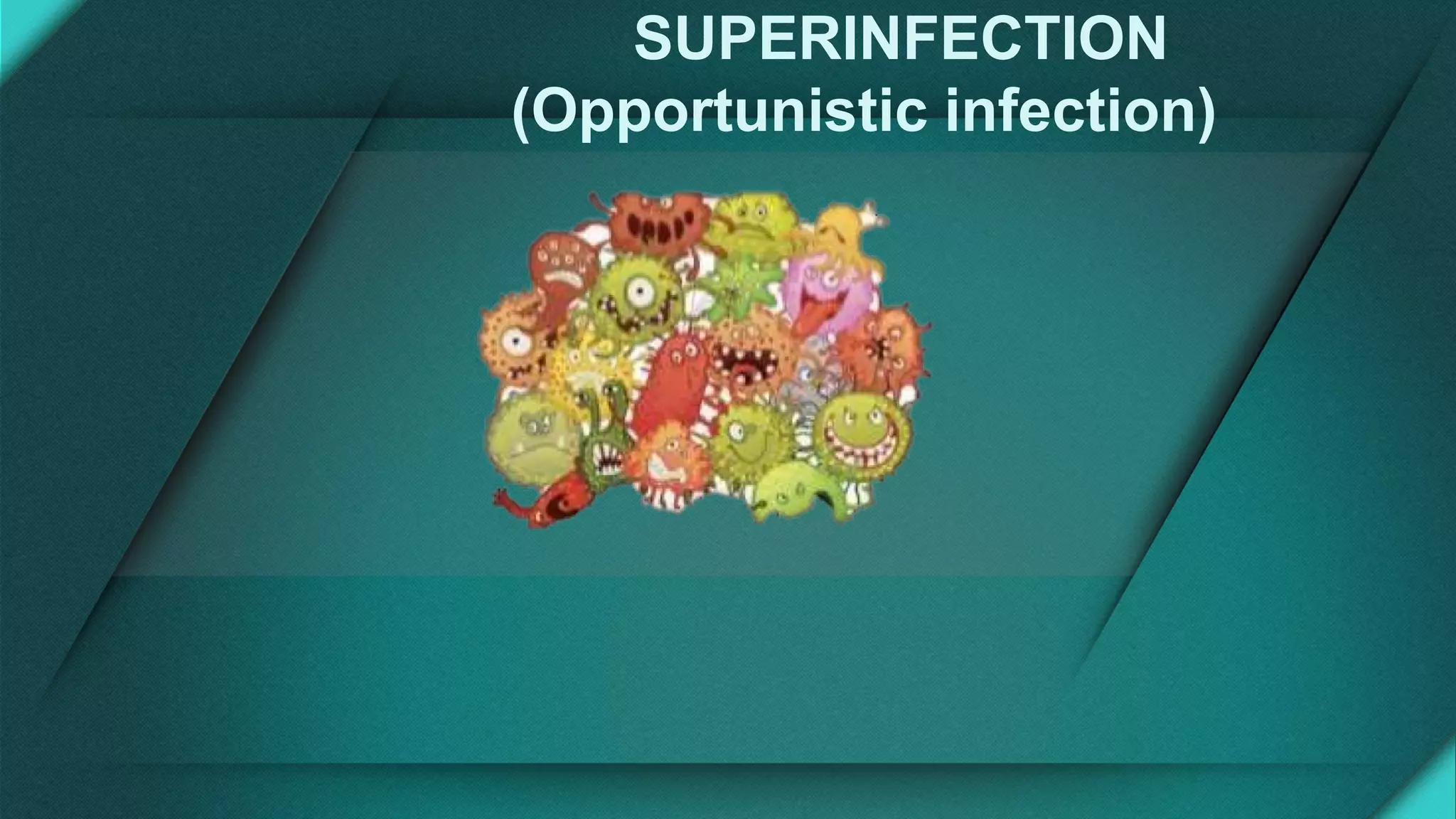 SUPERINFECTION
(Opportunistic infection)